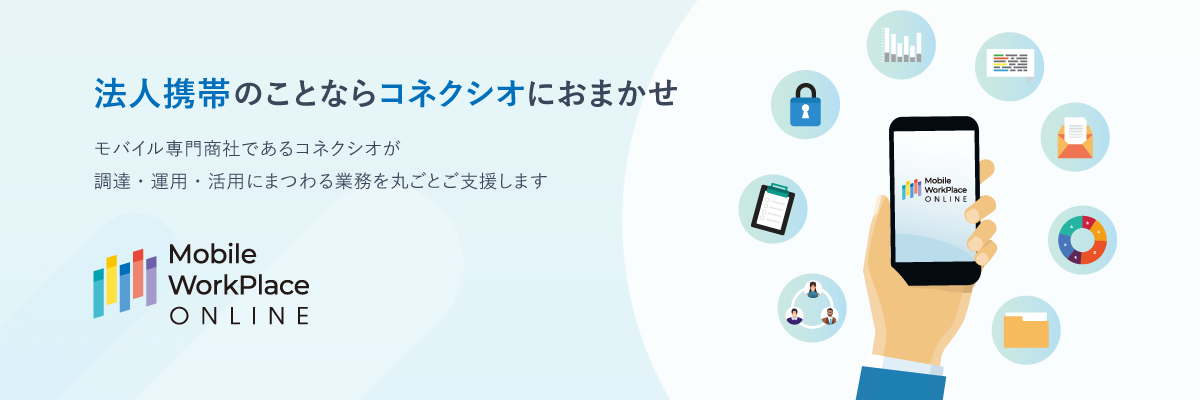 法人携帯のことならコネクシオにおまかせ

モバイル専門商社であるコネクシオが
調達・運用・活用にまつわる業務を丸ごとご支援します

Mobile WorkPlace ONLINE

Mobile WorkPlace ONLINE